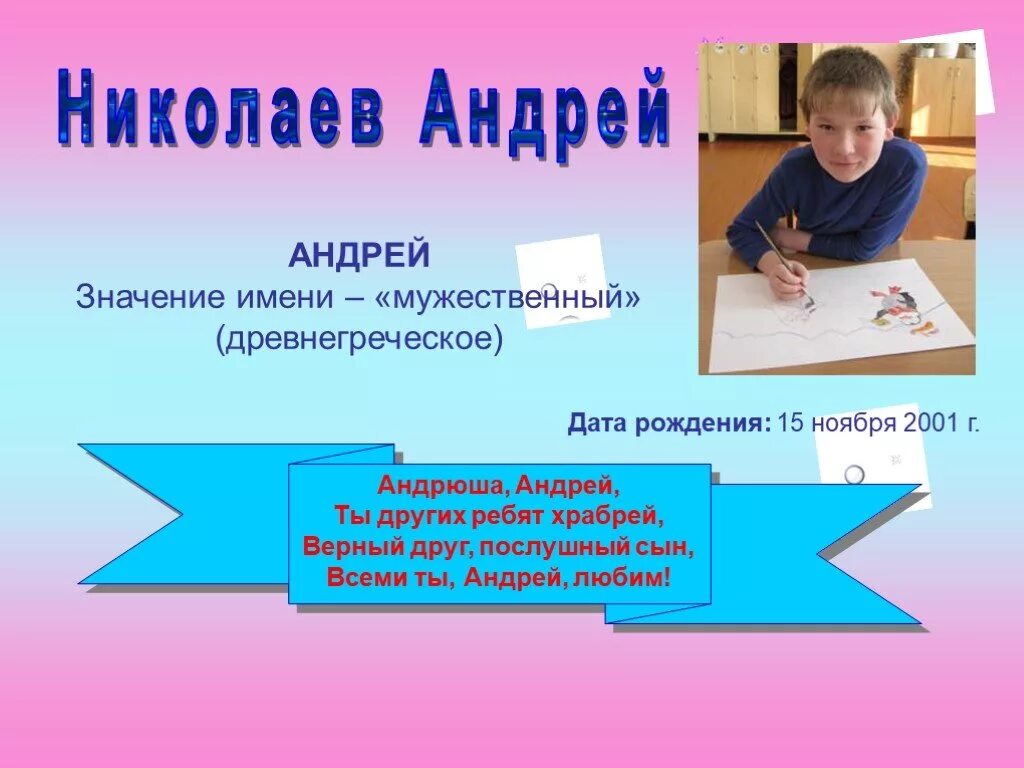 Николаев Андрей

АНДРЕЙ
Значение имени – «мужественный» (древнегреческое)

Дата рождения: 15 ноября 2001 г.

Андрюша, Андрей,
Ты других ребят храбрей,
Верный друг, послушный сын,
Всеми ты, Андрей, любим!